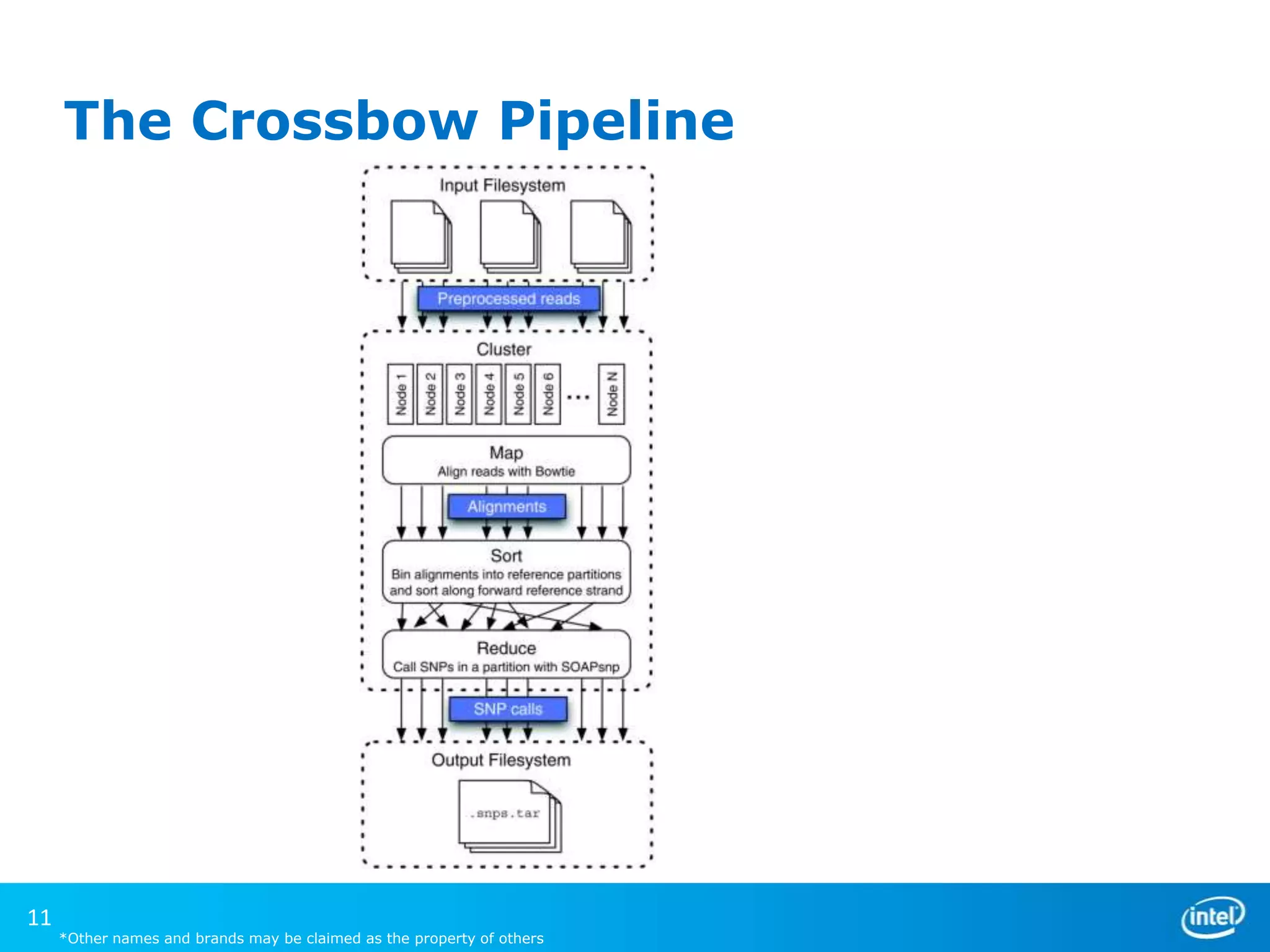 The Crossbow Pipeline

Input Filesystem

Preprocessed reads

Cluster

Node 1
Node 2
Node 3
Node 4
Node 5
Node 6
...
Node N

Map
Align reads with Bowtie

Alignments

Sort
Bin alignments into reference partitions and sort along forward reference strand

Reduce
Call SNPs in a partition with SOAPsnp

SNP calls

Output Filesystem

.snps.tar

11

*Other names and brands may be claimed as the property of others

intel